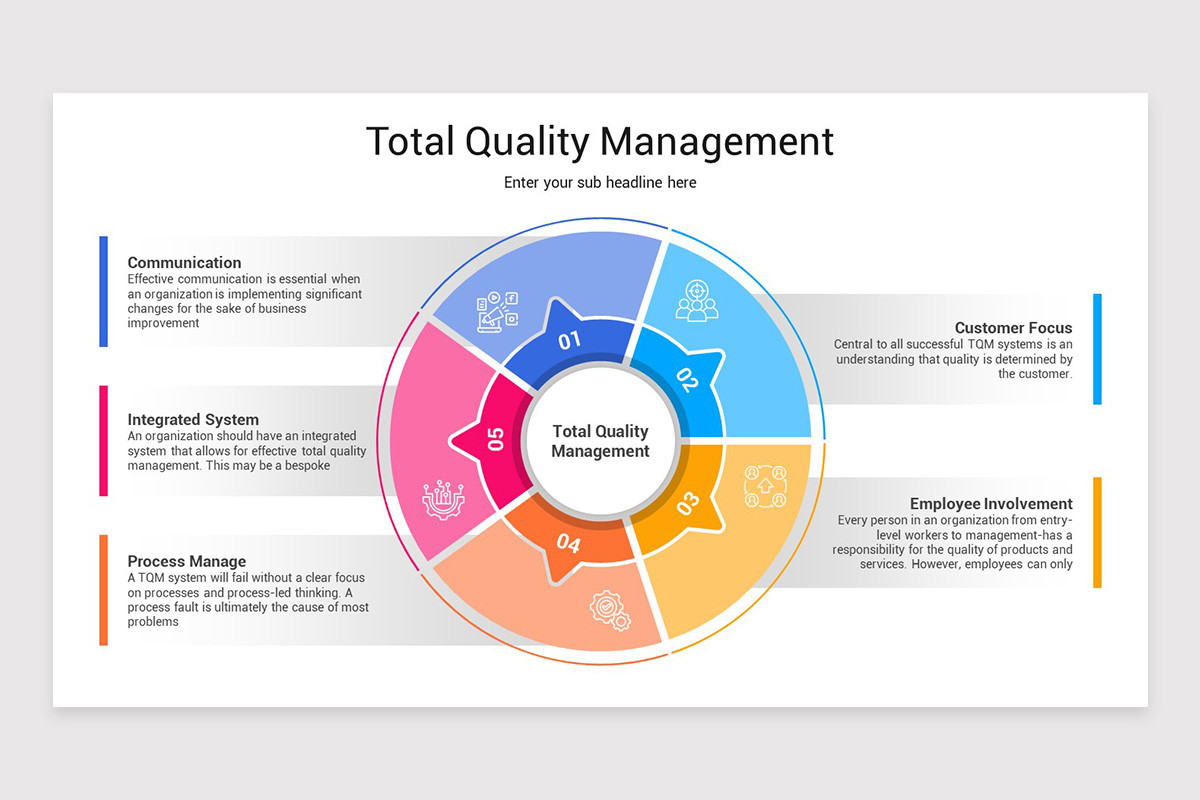 Total Quality Management

Enter your sub headline here

Communication
Effective communication is essential when an organization is implementing significant changes for the sake of business improvement

Integrated System
An organization should have an integrated system that allows for effective total quality management. This may be a bespoke

Process Manage
A TQM system will fail without a clear focus on processes and process-led thinking. A process fault is ultimately the cause of most problems

01

02

03

04

05

Total Quality Management

Customer Focus
Central to all successful TQM systems is an understanding that quality is determined by the customer.

Employee Involvement
Every person in an organization from entry-level workers to management-has a responsibility for the quality of products and services. However, employees can only